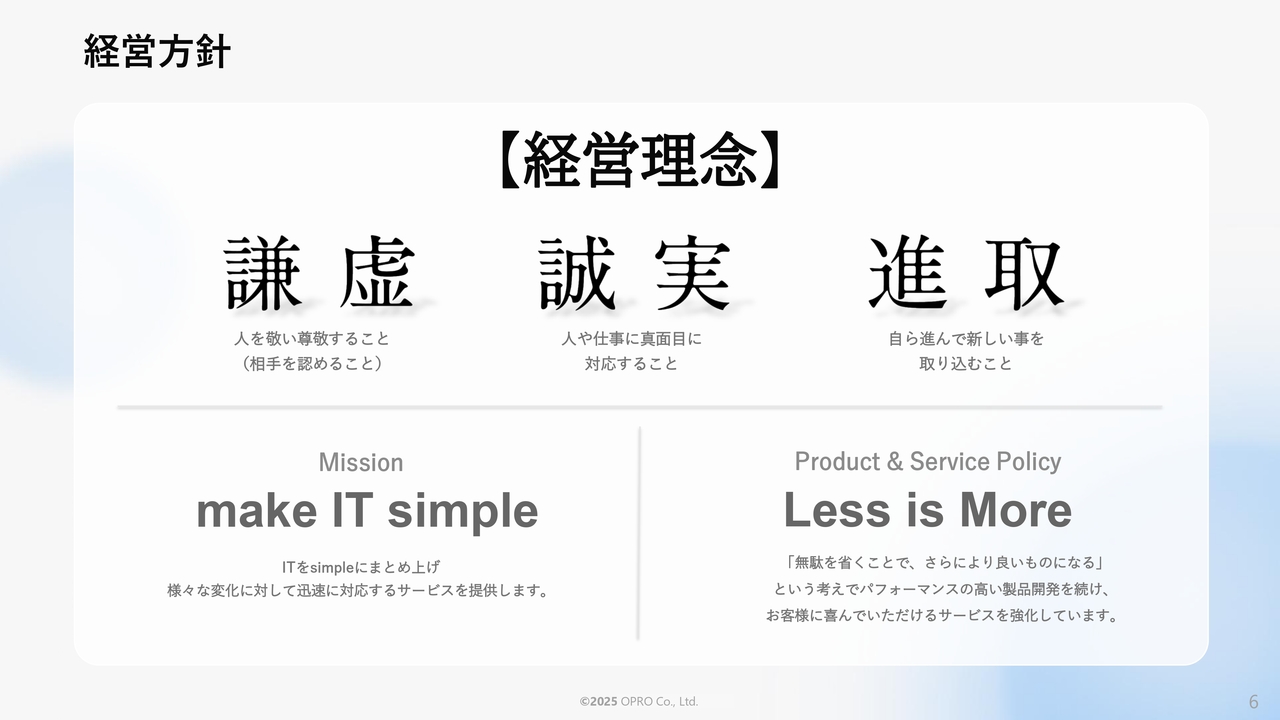 経営方針

【経営理念】

謙虚
人を敬い尊敬すること
（相手を認めること）

誠実
人や仕事に真面目に
対応すること

進取
自ら進んで新しい事を
取り込むこと

Mission
make IT simple
ITをsimpleにまとめ上げ
様々な変化に対して迅速に対応するサービスを提供します。

Product & Service Policy
Less is More
「無駄を省くことで、さらにより良いものになる」
という考えでパフォーマンスの高い製品開発を続け、
お客様に喜んでいただけるサービスを強化しています。

©2025 OPRO Co., Ltd.

6